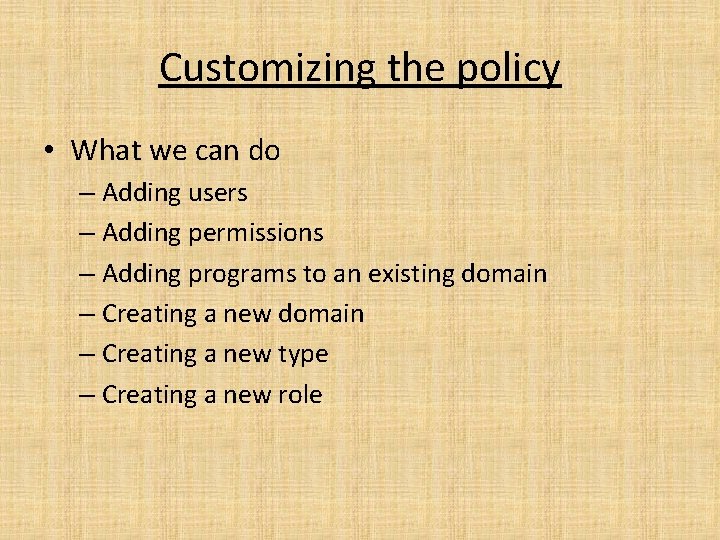 Customizing the policy

• What we can do
– Adding users
– Adding permissions
– Adding programs to an existing domain
– Creating a new domain
– Creating a new type
– Creating a new role